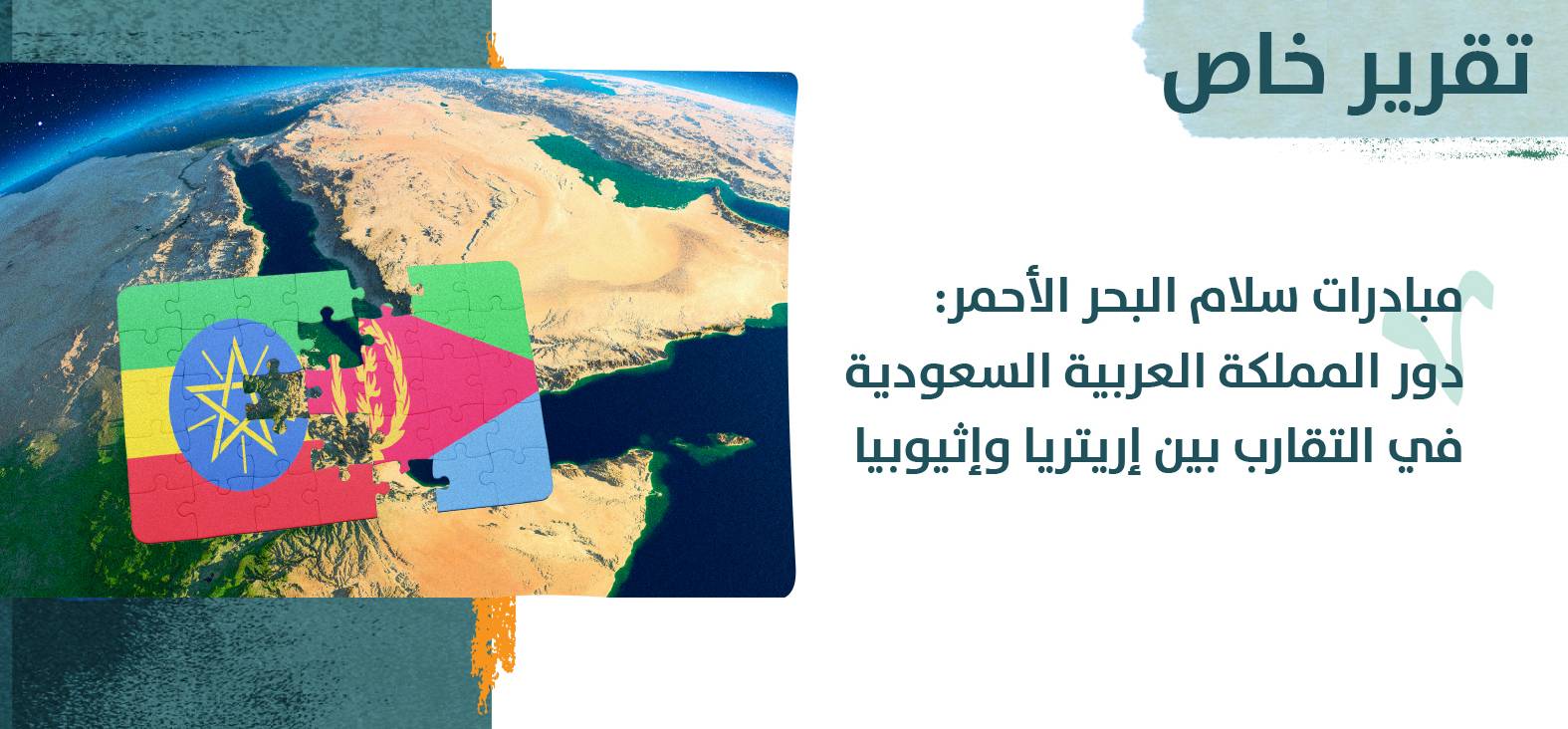 تقرير خاص

مبادرات سلام البحر الأحمر: دور المملكة العربية السعودية في التقارب بين إريتريا وإثيوبيا